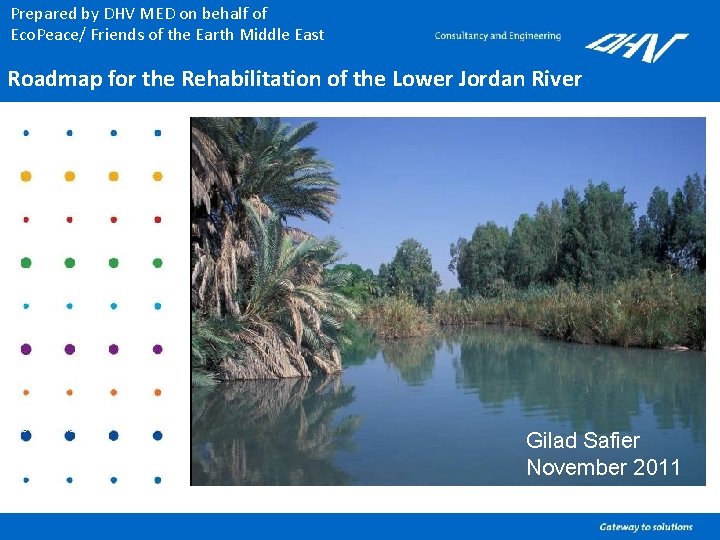 Prepared by DHV MED on behalf of
EcoPeace/ Friends of the Earth Middle East

Consultancy and Engineering

DHV

Roadmap for the Rehabilitation of the Lower Jordan River

Gilad Safier
November 2011

Gateway to solutions